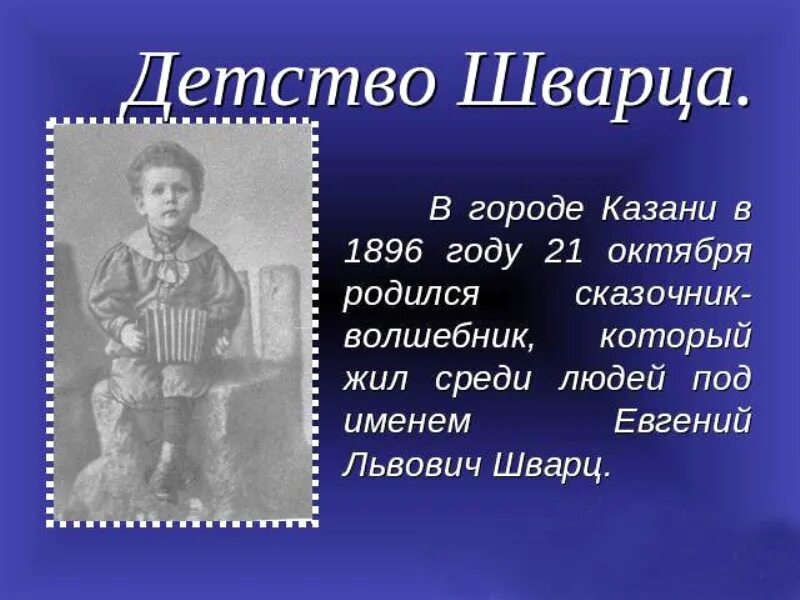 Детство Шварца.

В городе Казани в 1896 году 21 октября родился сказочник-волшебник, который жил среди людей под именем Евгений Львович Шварц.